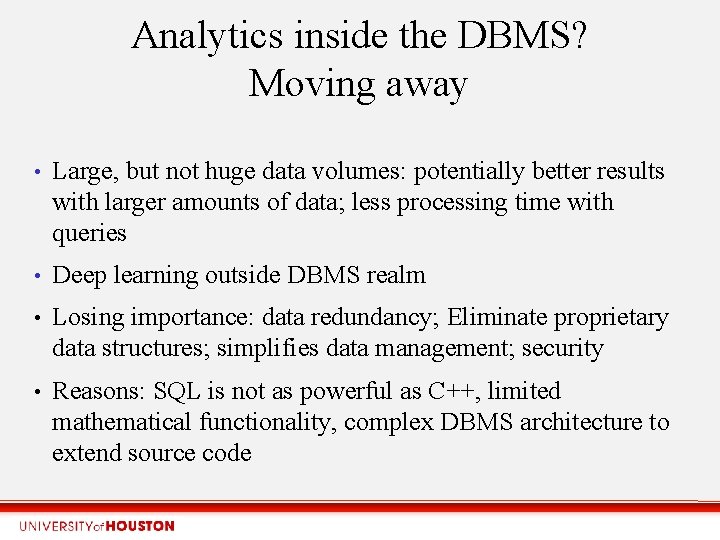 Analytics inside the DBMS?
Moving away

• Large, but not huge data volumes: potentially better results with larger amounts of data; less processing time with queries

• Deep learning outside DBMS realm

• Losing importance: data redundancy; Eliminate proprietary data structures; simplifies data management; security

• Reasons: SQL is not as powerful as C++, limited mathematical functionality, complex DBMS architecture to extend source code

UNIVERSITY of HOUSTON